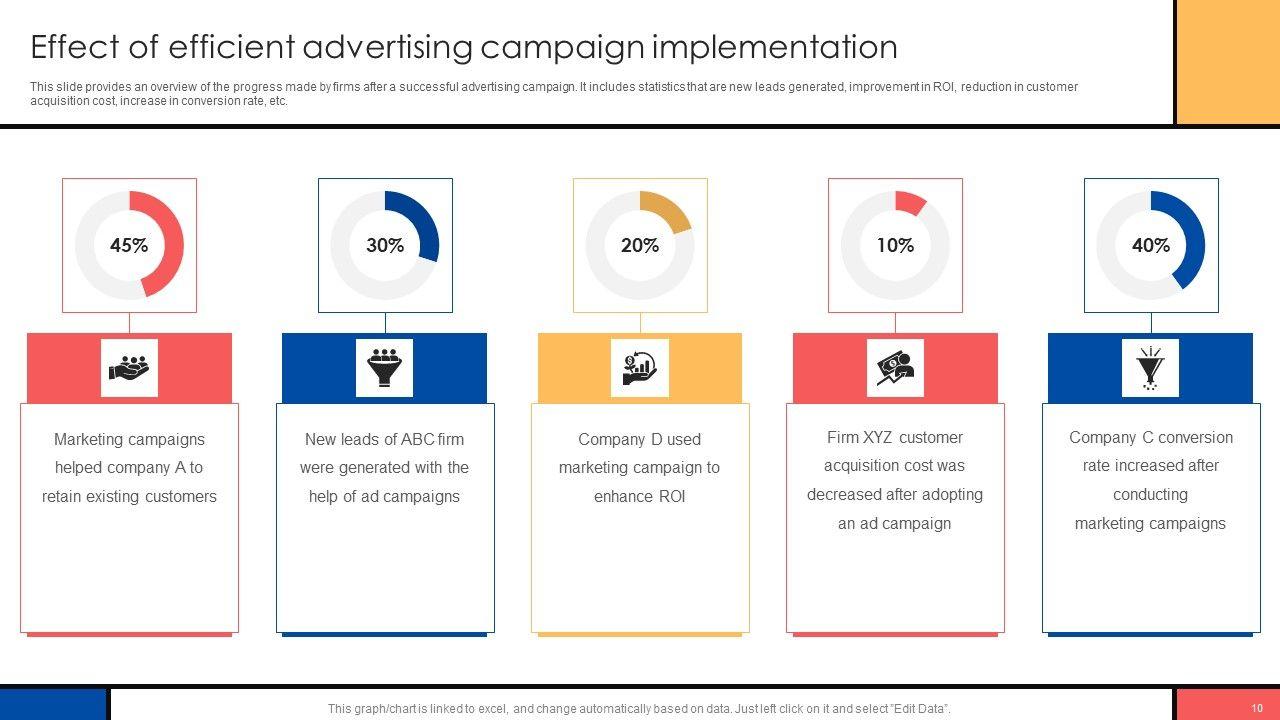 Effect of efficient advertising campaign implementation

This slide provides an overview of the progress made by firms after a successful advertising campaign. It includes statistics that are new leads generated, improvement in ROI, reduction in customer acquisition cost, increase in conversion rate, etc.

45%

Marketing campaigns helped company A to retain existing customers

30%

New leads of ABC firm were generated with the help of ad campaigns

20%

Company D used marketing campaign to enhance ROI

10%

Firm XYZ customer acquisition cost was decreased after adopting an ad campaign

40%

Company C conversion rate increased after conducting marketing campaigns

This graph/chart is linked to excel, and change automatically based on data. Just left click on it and select "Edit Data".

10